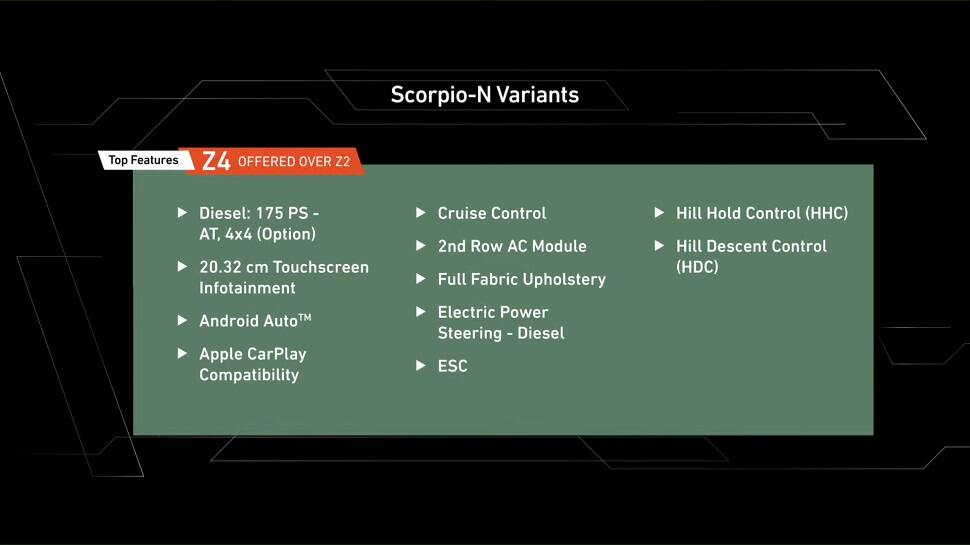 Scorpio-N Variants

Top Features Z4 OFFERED OVER Z2

▶ Diesel: 175 PS - AT, 4x4 (Option)

▶ 20.32 cm Touchscreen Infotainment

▶ Android Auto™

▶ Apple CarPlay Compatibility

▶ Cruise Control

▶ 2nd Row AC Module

▶ Full Fabric Upholstery

▶ Electric Power Steering - Diesel

▶ ESC

▶ Hill Hold Control (HHC)

▶ Hill Descent Control (HDC)